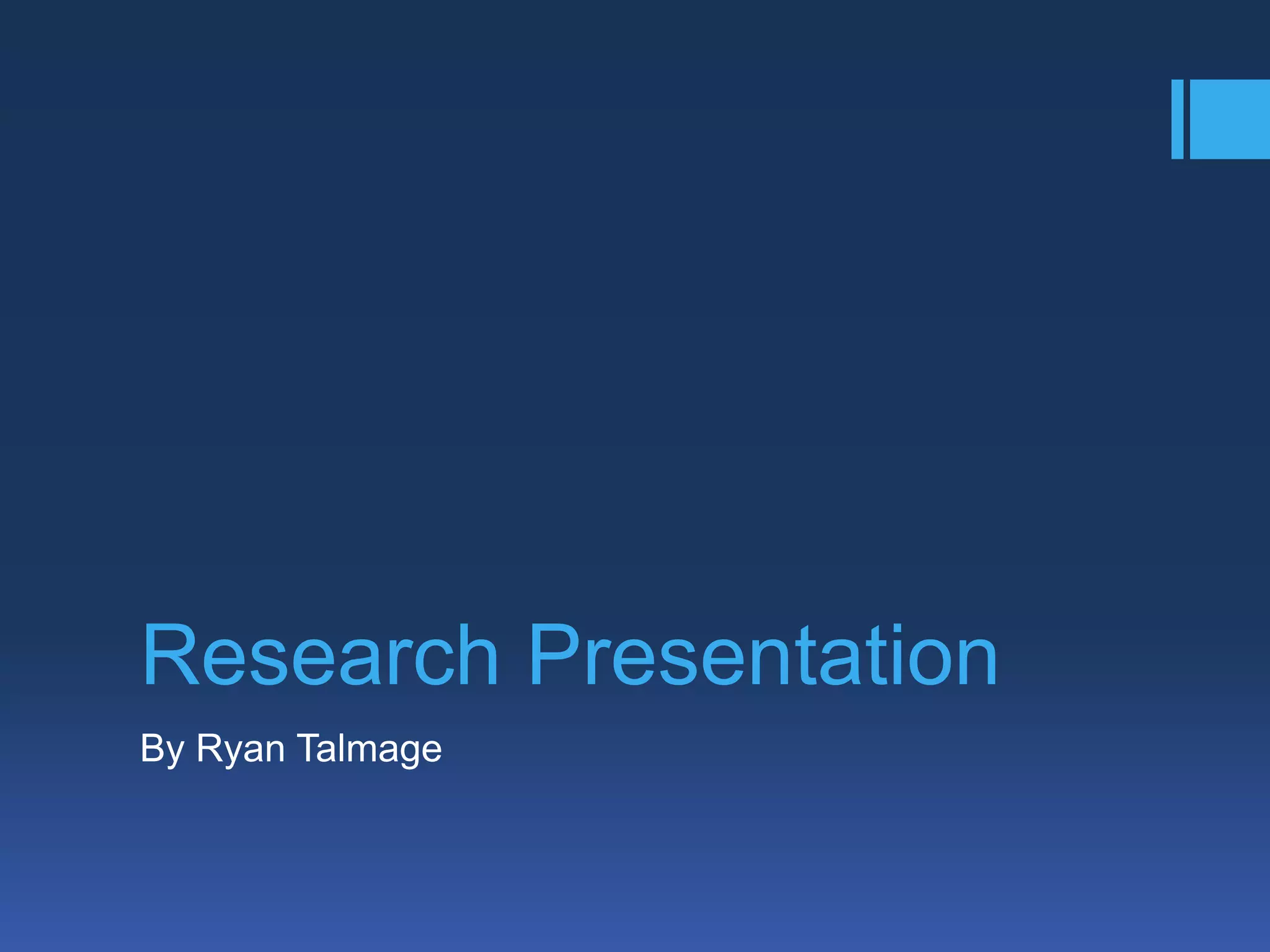 Research Presentation

By Ryan Talmage